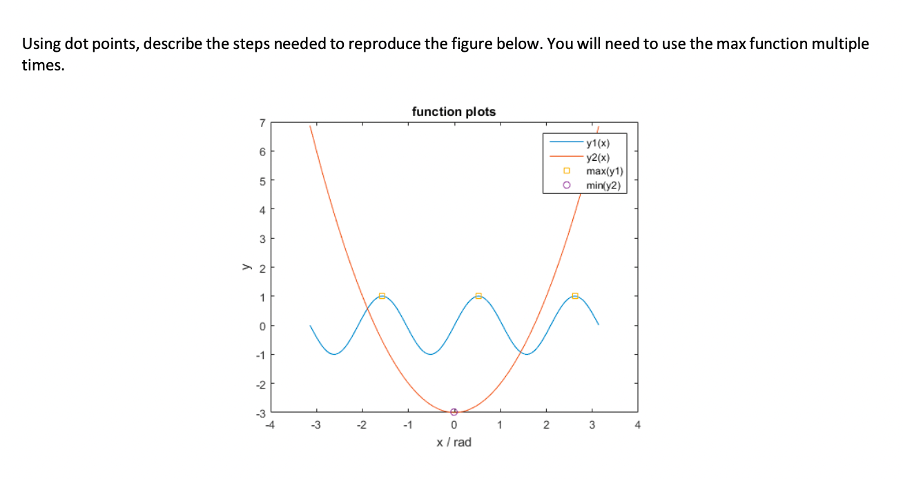 Using dot points, describe the steps needed to reproduce the figure below. You will need to use the max function multiple times.

function plots

y1(x)
y2(x)
max(y1)
min(y2)

7
6
5
4
3
2
1
0
-1
-2
-3

y

-4
-3
-2
-1
0
1
2
3
4

x / rad